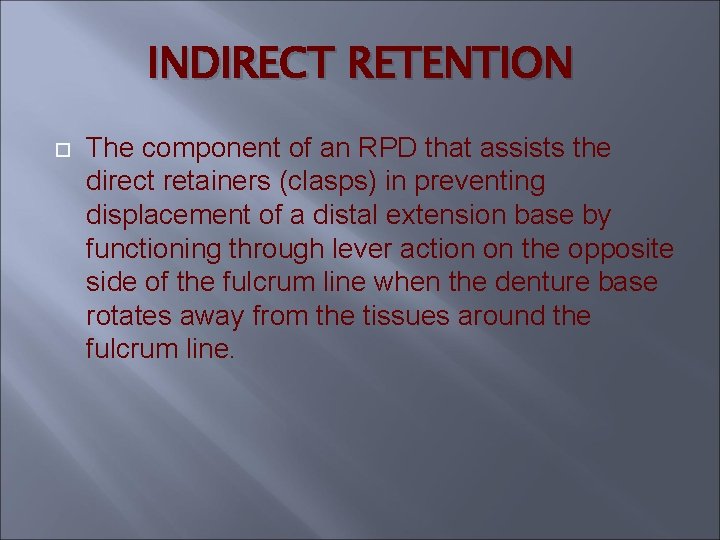 INDIRECT RETENTION

The component of an RPD that assists the direct retainers (clasps) in preventing displacement of a distal extension base by functioning through lever action on the opposite side of the fulcrum line when the denture base rotates away from the tissues around the fulcrum line.